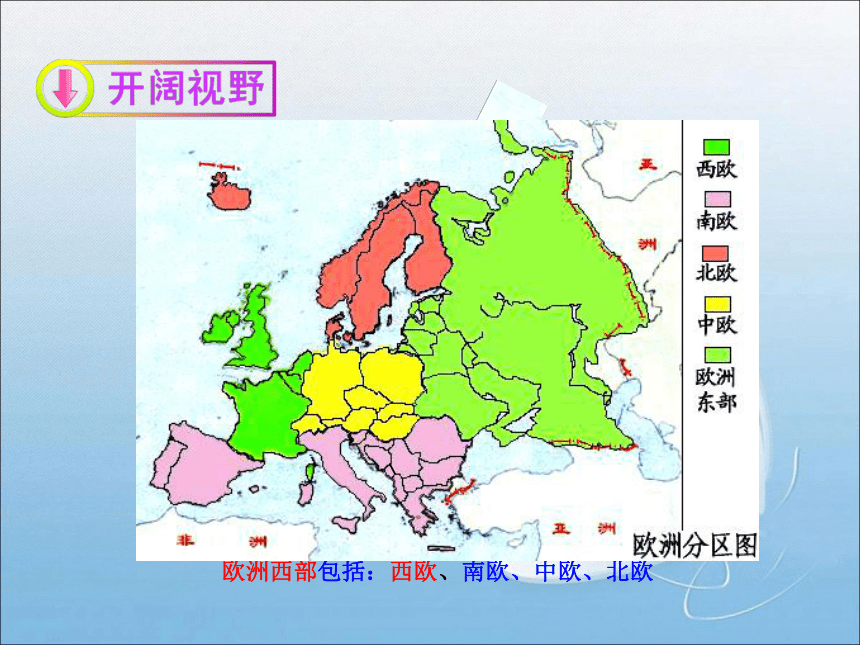 开阔视野

亚

洲

西欧

南欧

北欧

中欧

欧洲东部

非 洲

亚 洲

欧洲分区图

欧洲西部包括：西欧、南欧、中欧、北欧